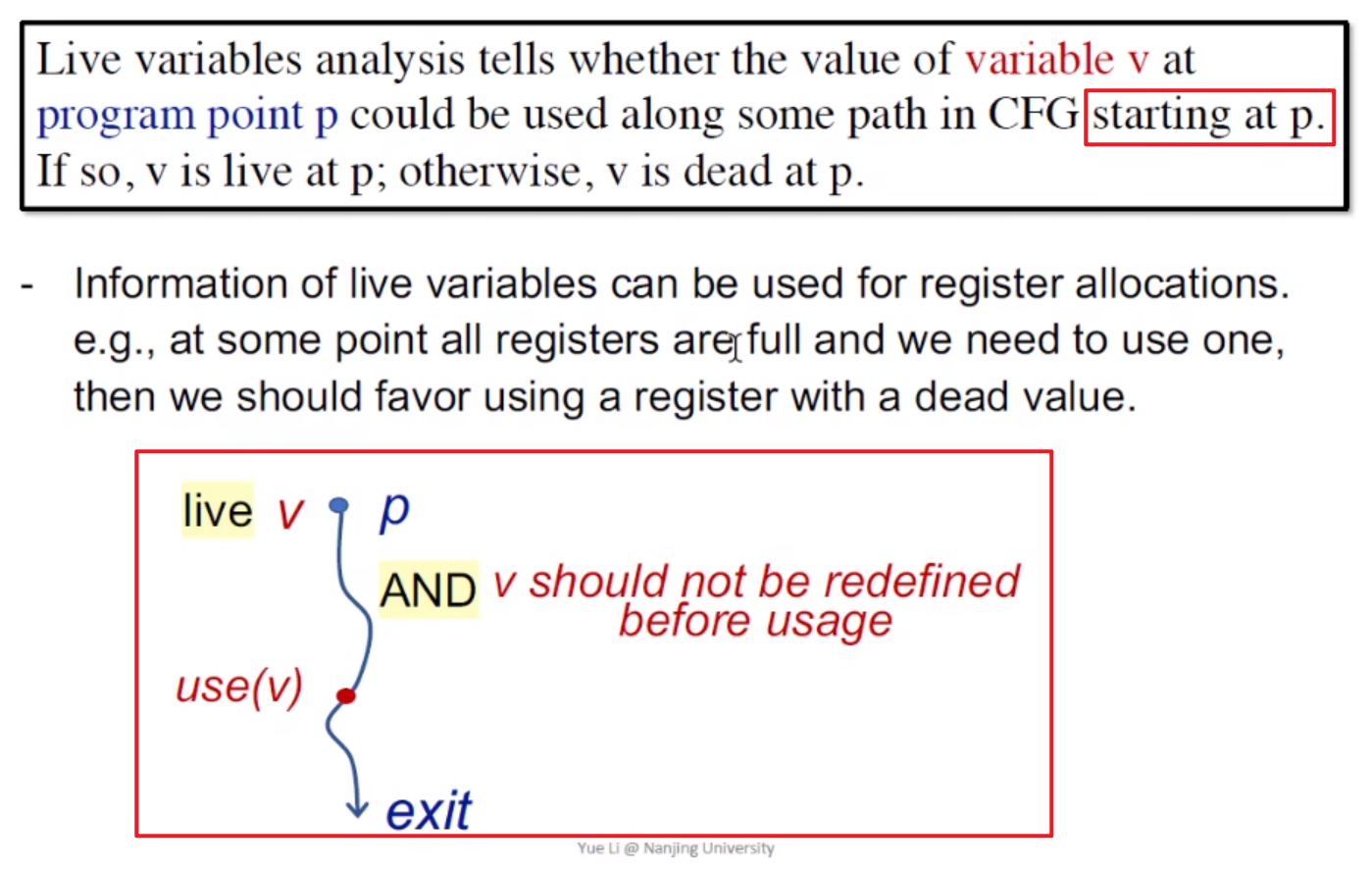 Live variables analysis tells whether the value of variable v at program point p could be used along some path in CFG starting at p. If so, v is live at p; otherwise, v is dead at p.

- Information of live variables can be used for register allocations. e.g., at some point all registers are full and we need to use one, then we should favor using a register with a dead value.

live v p

AND v should not be redefined before usage

use(v)

exit

Yue Li @ Nanjing University